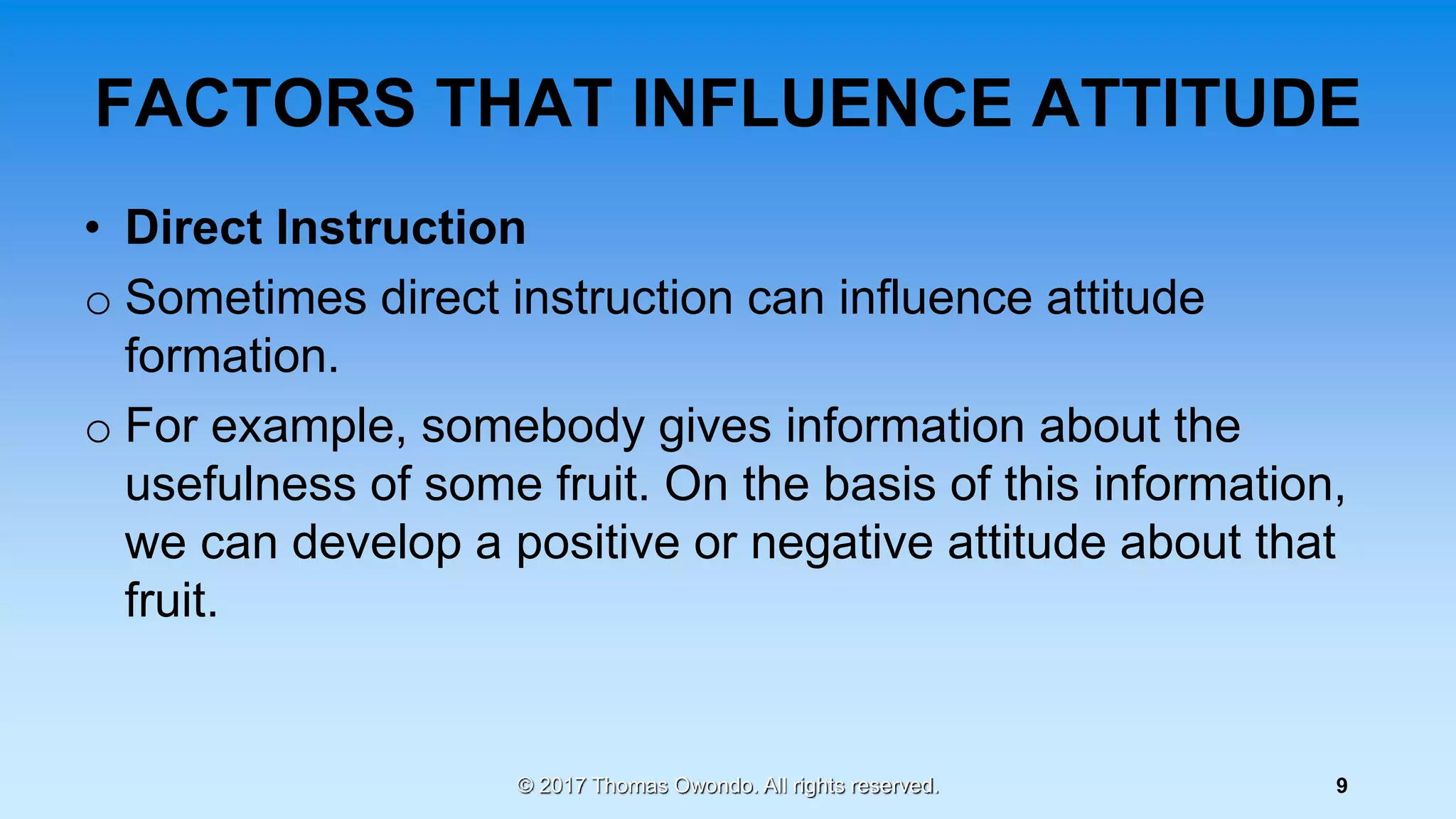 FACTORS THAT INFLUENCE ATTITUDE

• Direct Instruction

o Sometimes direct instruction can influence attitude formation.

o For example, somebody gives information about the usefulness of some fruit. On the basis of this information, we can develop a positive or negative attitude about that fruit.

© 2017 Thomas Owondo. All rights reserved.

9